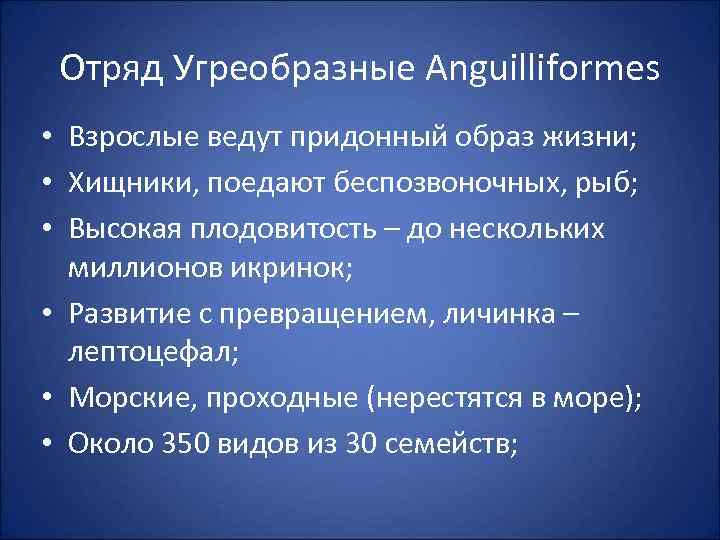 Отряд Угреобразные Anguilliformes

• Взрослые ведут придонный образ жизни;
• Хищники, поедают беспозвоночных, рыб;
• Высокая плодовитость – до нескольких миллионов икринок;
• Развитие с превращением, личинка – лептоцефал;
• Морские, проходные (нерестятся в море);
• Около 350 видов из 30 семейств;